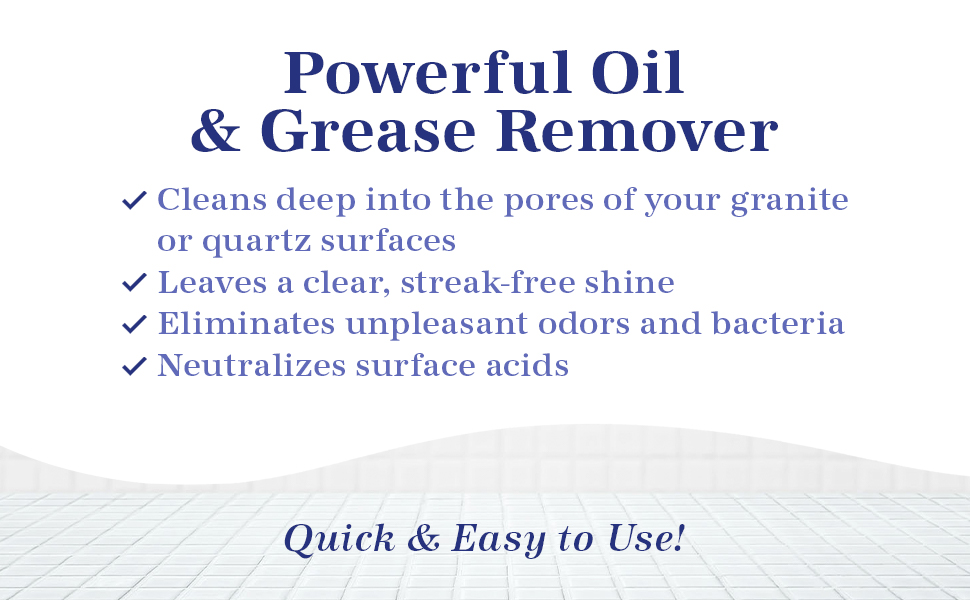 Powerful Oil & Grease Remover

✓ Cleans deep into the pores of your granite or quartz surfaces
✓ Leaves a clear, streak-free shine
✓ Eliminates unpleasant odors and bacteria
✓ Neutralizes surface acids

Quick & Easy to Use!